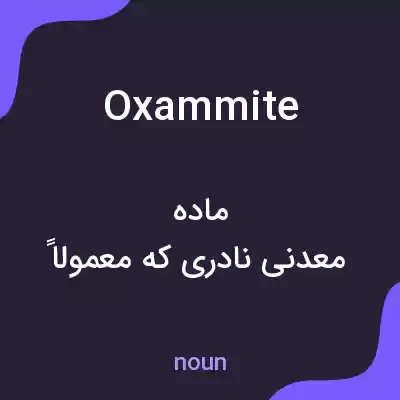 Oxammite

ماده
معدنی نادری که معمولاً

noun